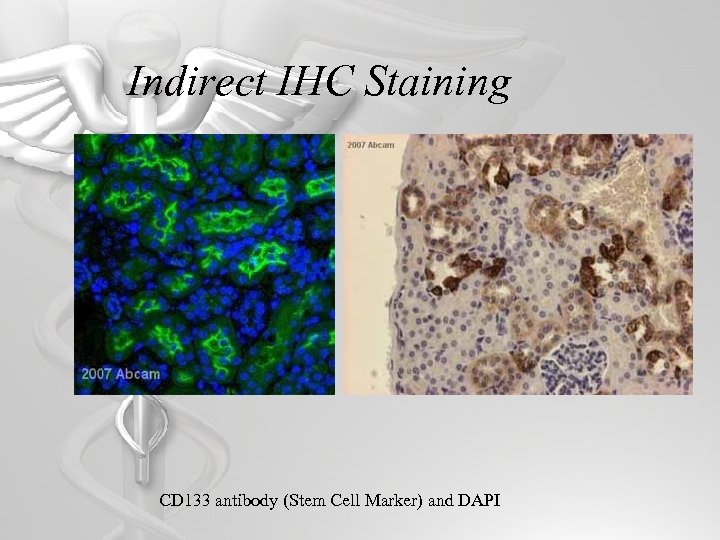 Indirect IHC Staining

2007 Abcam

2007 Abcam

CD133 antibody (Stem Cell Marker) and DAPI